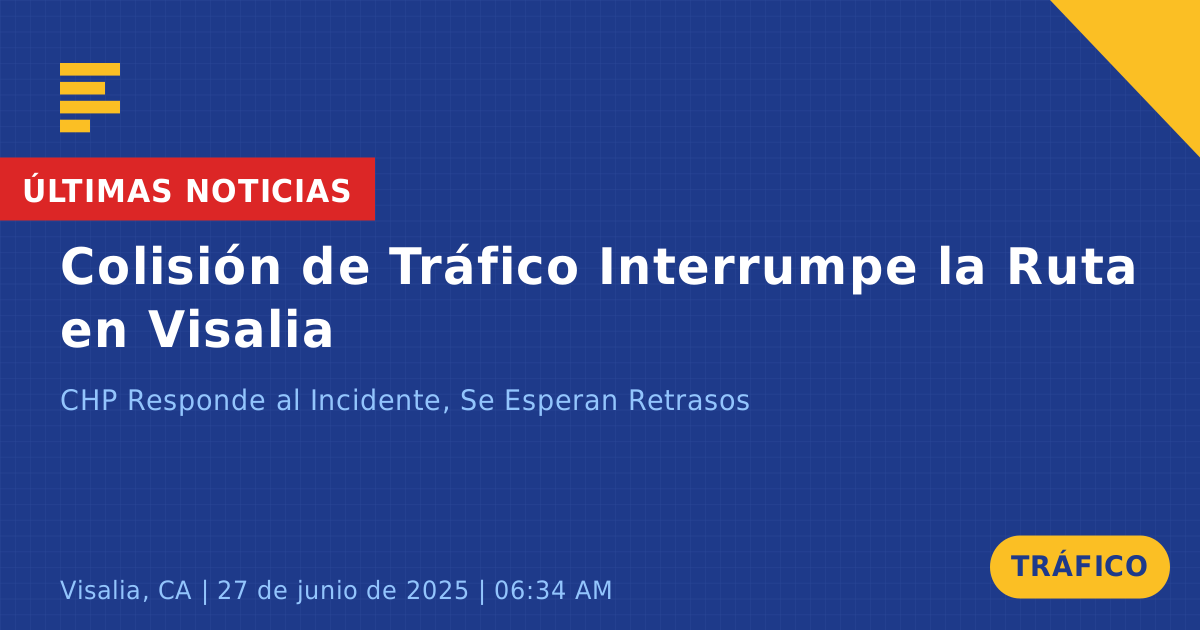 ÚLTIMAS NOTICIAS

Colisión de Tráfico Interrumpe la Ruta en Visalia

CHP Responde al Incidente, Se Esperan Retrasos

Visalia, CA | 27 de junio de 2025 | 06:34 AM

TRÁFICO